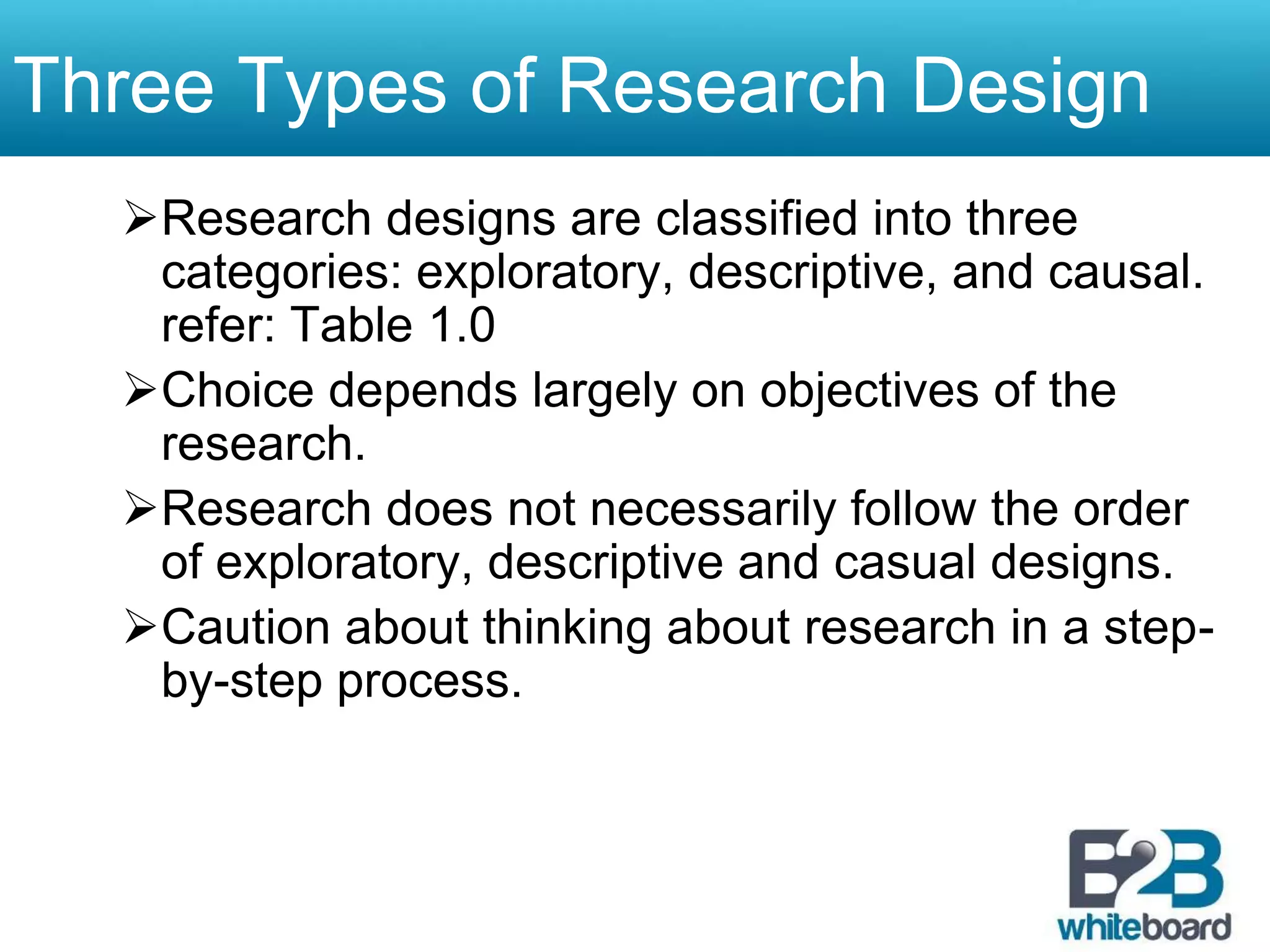 Three Types of Research Design

➢Research designs are classified into three categories: exploratory, descriptive, and causal. refer: Table 1.0

➢Choice depends largely on objectives of the research.

➢Research does not necessarily follow the order of exploratory, descriptive and casual designs.

➢Caution about thinking about research in a step-by-step process.

B2B whiteboard